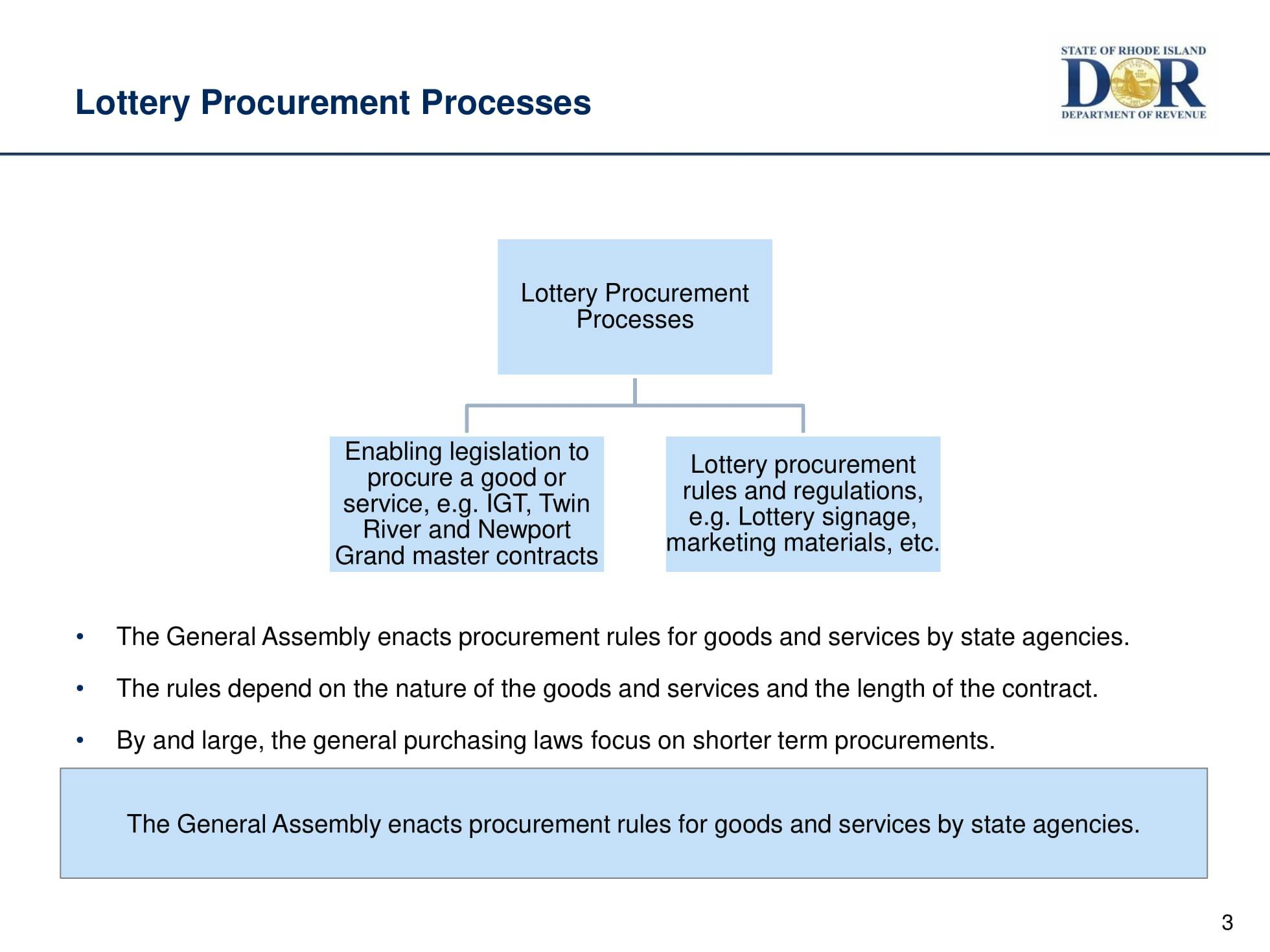 Lottery Procurement Processes

STATE OF RHODE ISLAND
DOR
DEPARTMENT OF REVENUE

Lottery Procurement Processes

Enabling legislation to procure a good or service, e.g. IGT, Twin River and Newport Grand master contracts

Lottery procurement rules and regulations, e.g. Lottery signage, marketing materials, etc.

• The General Assembly enacts procurement rules for goods and services by state agencies.

• The rules depend on the nature of the goods and services and the length of the contract.

• By and large, the general purchasing laws focus on shorter term procurements.

The General Assembly enacts procurement rules for goods and services by state agencies.

3